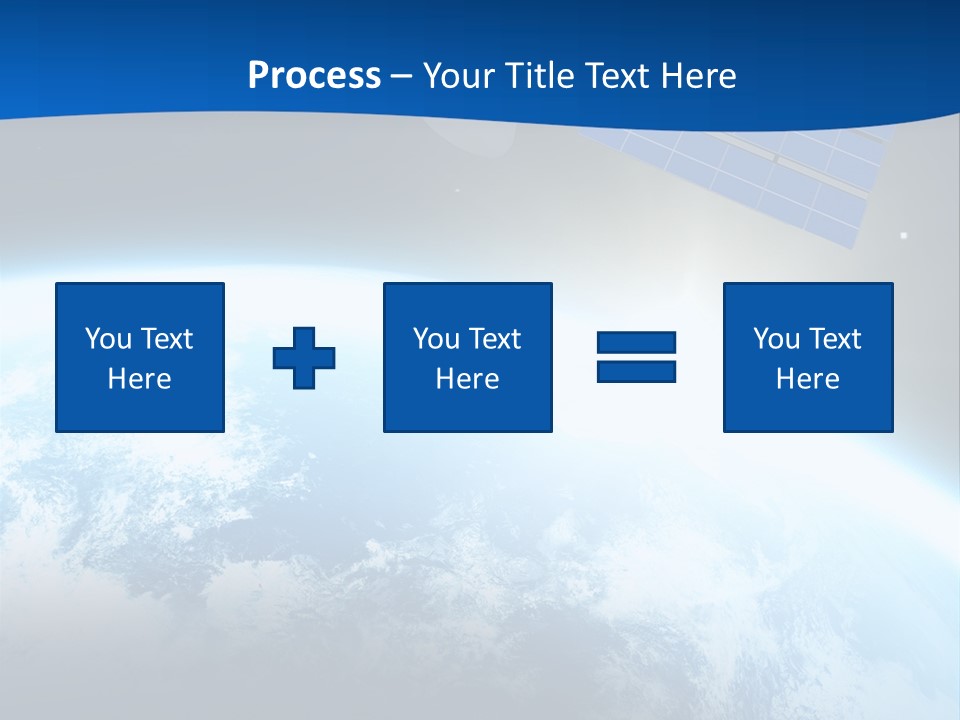 Process – Your Title Text Here

You Text Here

You Text Here

You Text Here